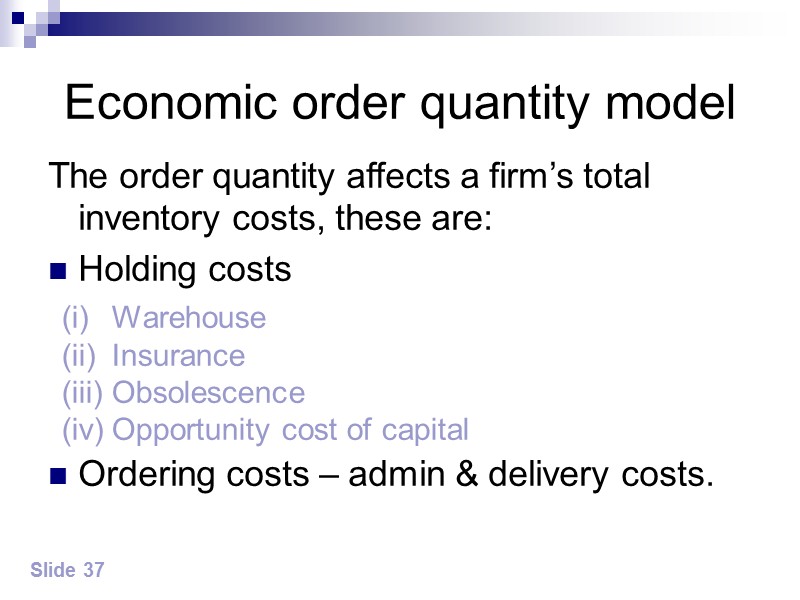 Economic order quantity model

The order quantity affects a firm’s total inventory costs, these are:

Holding costs

(i) Warehouse
(ii) Insurance
(iii) Obsolescence
(iv) Opportunity cost of capital

Ordering costs – admin & delivery costs.

Slide 37